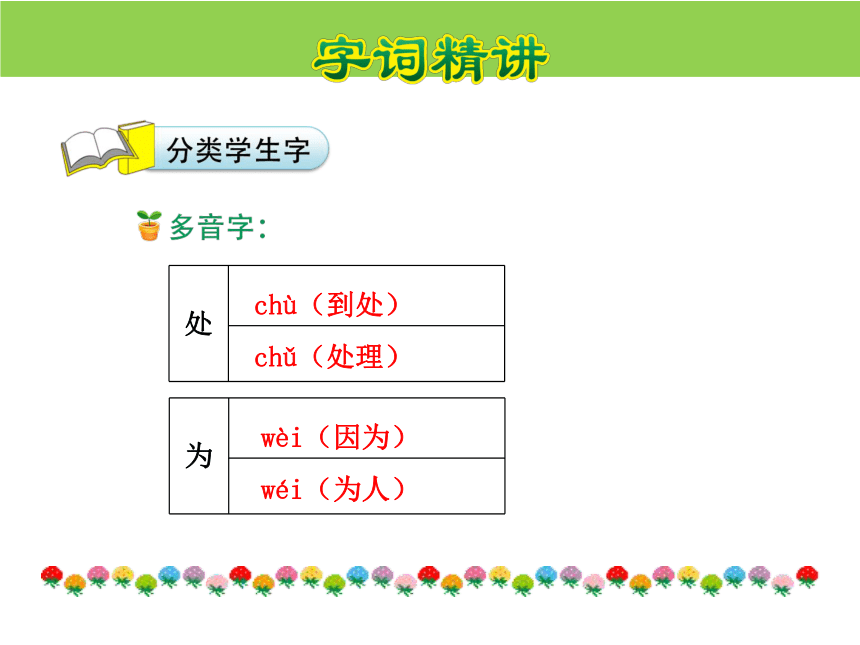 字词精讲

分类学生字

多音字：

| 处 | chù（到处） |
|---|---|
| | chǔ（处理） |

| 为 | wèi（因为） |
|---|---|
| | wéi（为人） |